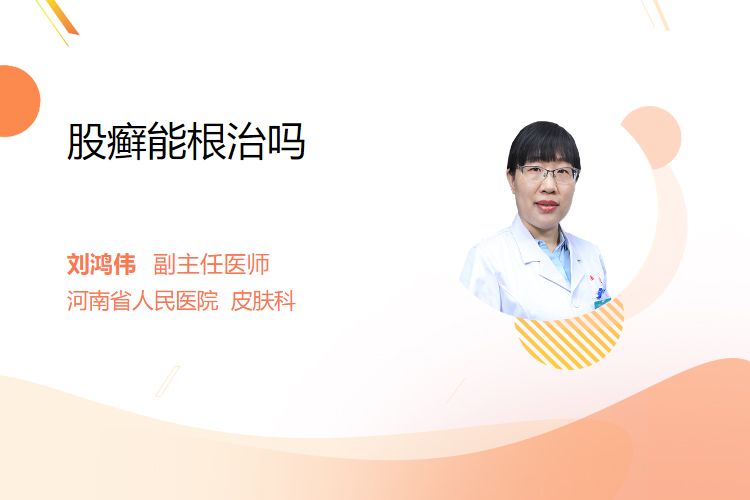 股癣能根治吗

刘鸿伟 副主任医师
河南省人民医院 皮肤科